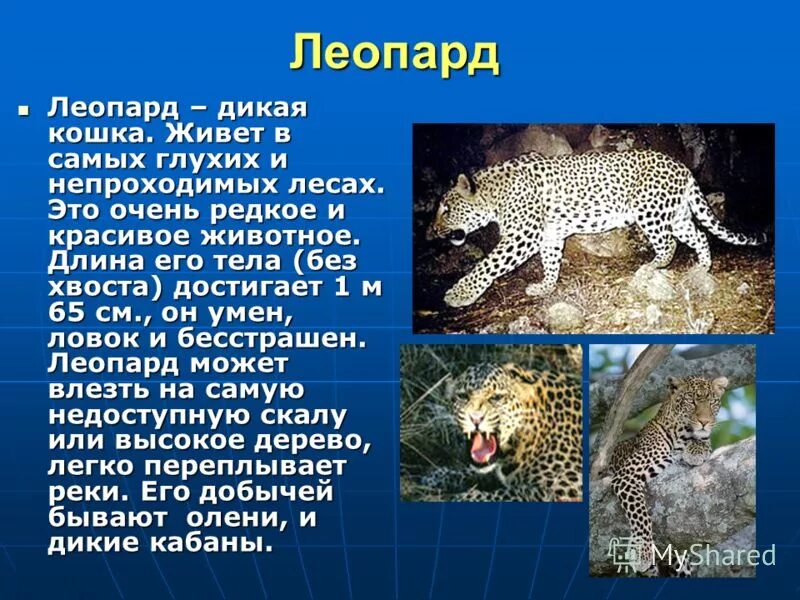 Леопард

Леопард – дикая кошка. Живет в самых глухих и непроходимых лесах. Это очень редкое и красивое животное. Длина его тела (без хвоста) достигает 1 м 65 см., он умен, ловок и бесстрашен. Леопард может влезть на самую недоступную скалу или высокое дерево, легко переплывает реки. Его добычей бывают олени, и дикие кабаны.

MyShared